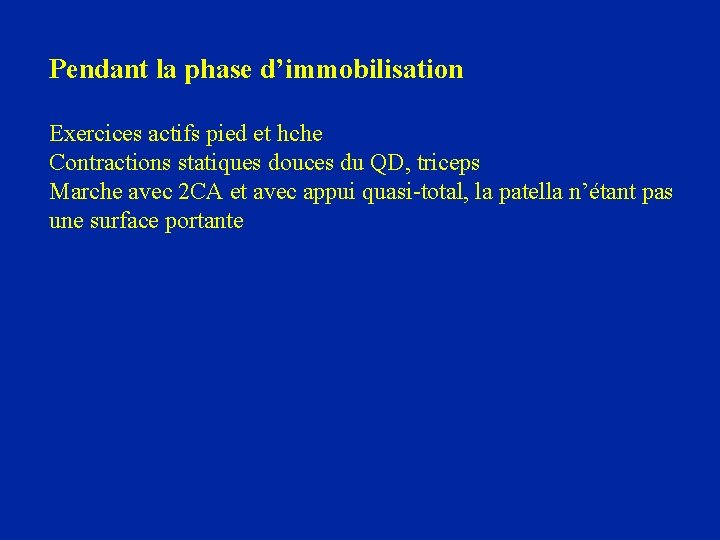 Pendant la phase d’immobilisation

Exercices actifs pied et hche
Contractions statiques douces du QD, triceps
Marche avec 2CA et avec appui quasi-total, la patella n’étant pas une surface portante